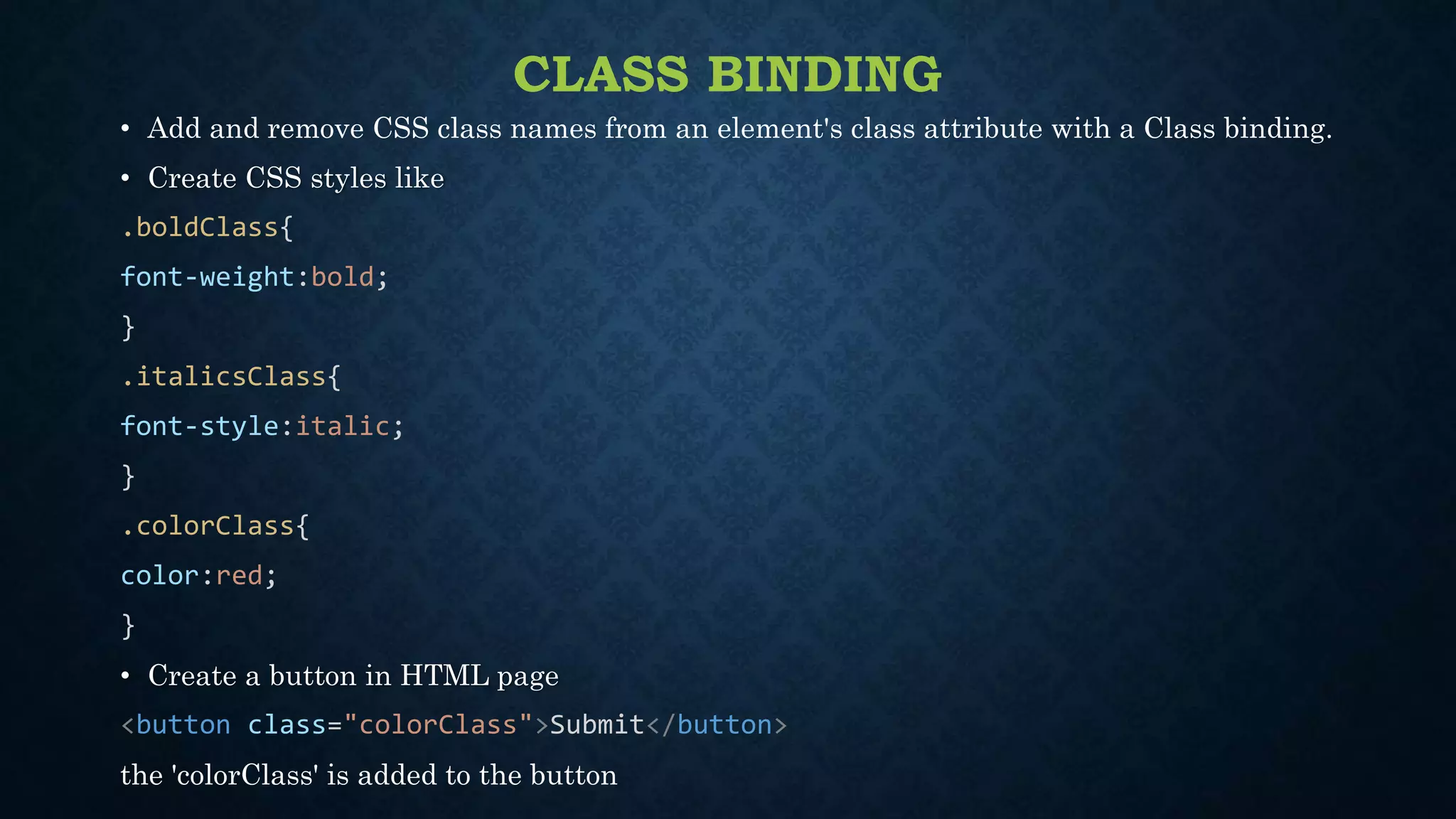 CLASS BINDING

• Add and remove CSS class names from an element's class attribute with a Class binding.

• Create CSS styles like

.boldClass{

font-weight:bold;

}

.italicsClass{

font-style:italic;

}

.colorClass{

color:red;

}

• Create a button in HTML page

<button class="colorClass">Submit</button>

the 'colorClass' is added to the button